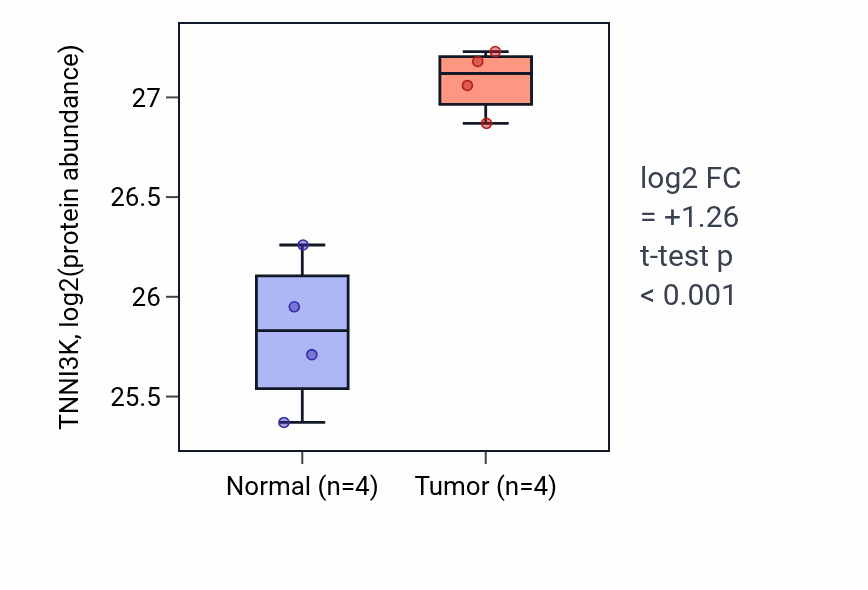 TNNI3K, log2(protein abundance)

27
26.5
26
25.5

Normal (n=4)
Tumor (n=4)

log2 FC
= +1.26
t-test p
< 0.001